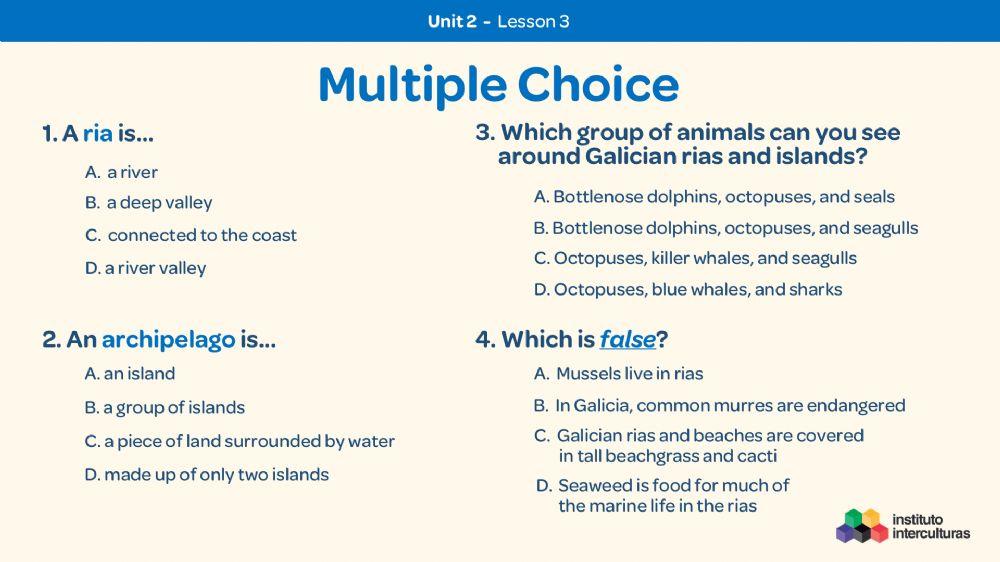 Unit 2 - Lesson 3

Multiple Choice

1. A ria is...

A. a river
B. a deep valley
C. connected to the coast
D. a river valley

2. An archipelago is...

A. an island
B. a group of islands
C. a piece of land surrounded by water
D. made up of only two islands

3. Which group of animals can you see around Galician rias and islands?

A. Bottlenose dolphins, octopuses, and seals
B. Bottlenose dolphins, octopuses, and seagulls
C. Octopuses, killer whales, and seagulls
D. Octopuses, blue whales, and sharks

4. Which is false?

A. Mussels live in rias
B. In Galicia, common murres are endangered
C. Galician rias and beaches are covered in tall beachgrass and cacti
D. Seaweed is food for much of the marine life in the rias

instituto interculturas